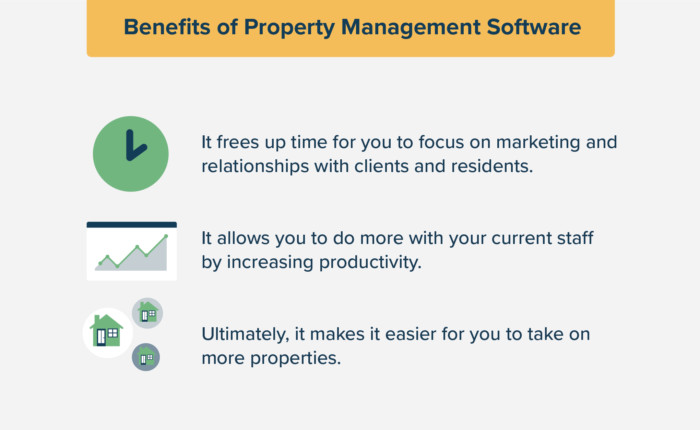 Benefits of Property Management Software

It frees up time for you to focus on marketing and relationships with clients and residents.

It allows you to do more with your current staff by increasing productivity.

Ultimately, it makes it easier for you to take on more properties.